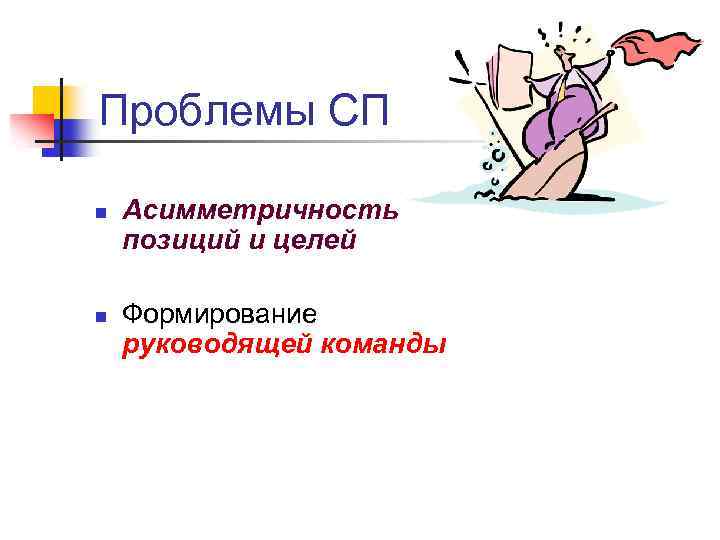 Проблемы СП

Асимметричность позиций и целей

Формирование руководящей команды